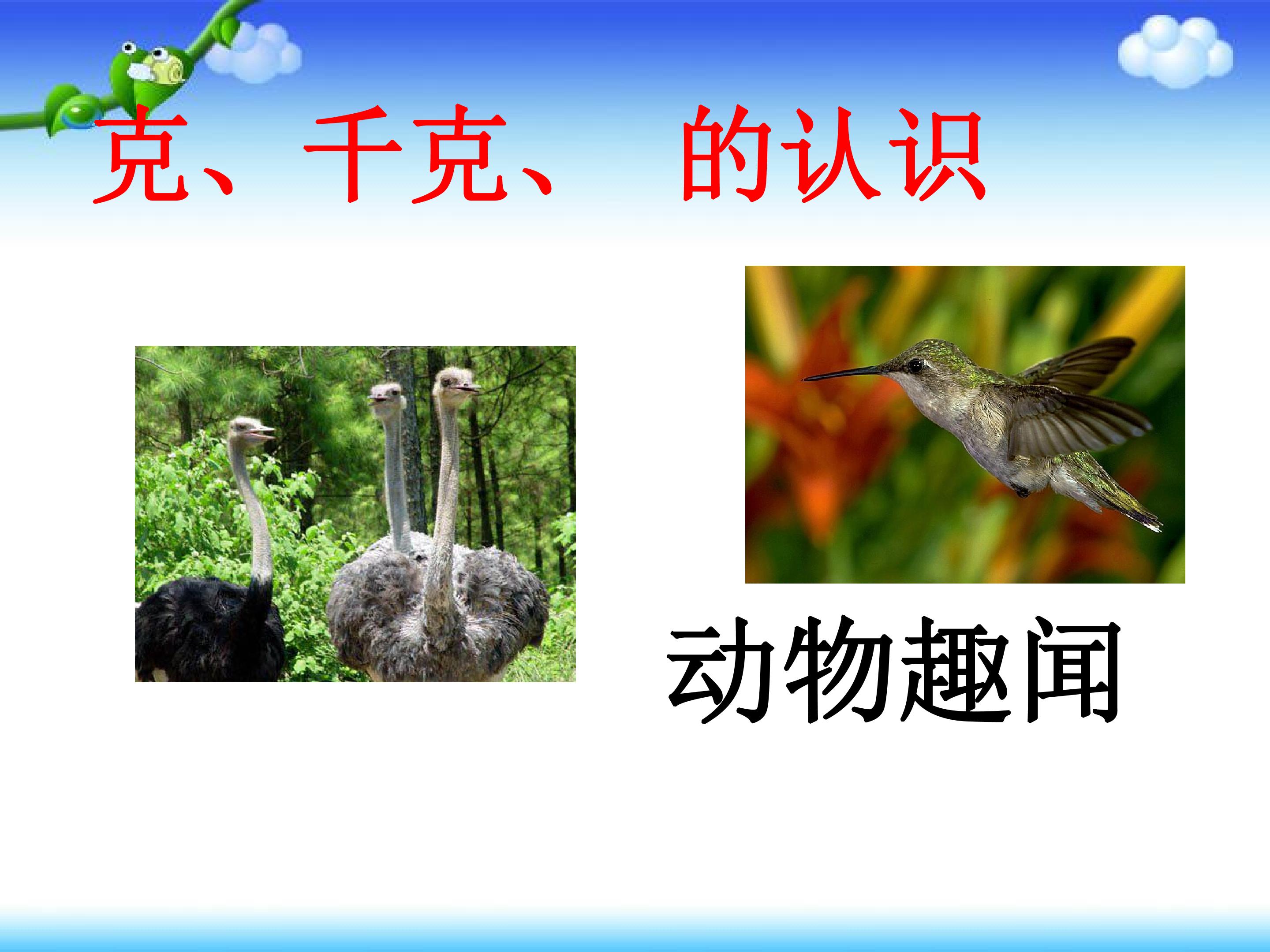 克、千克、 的认识

动物趣闻